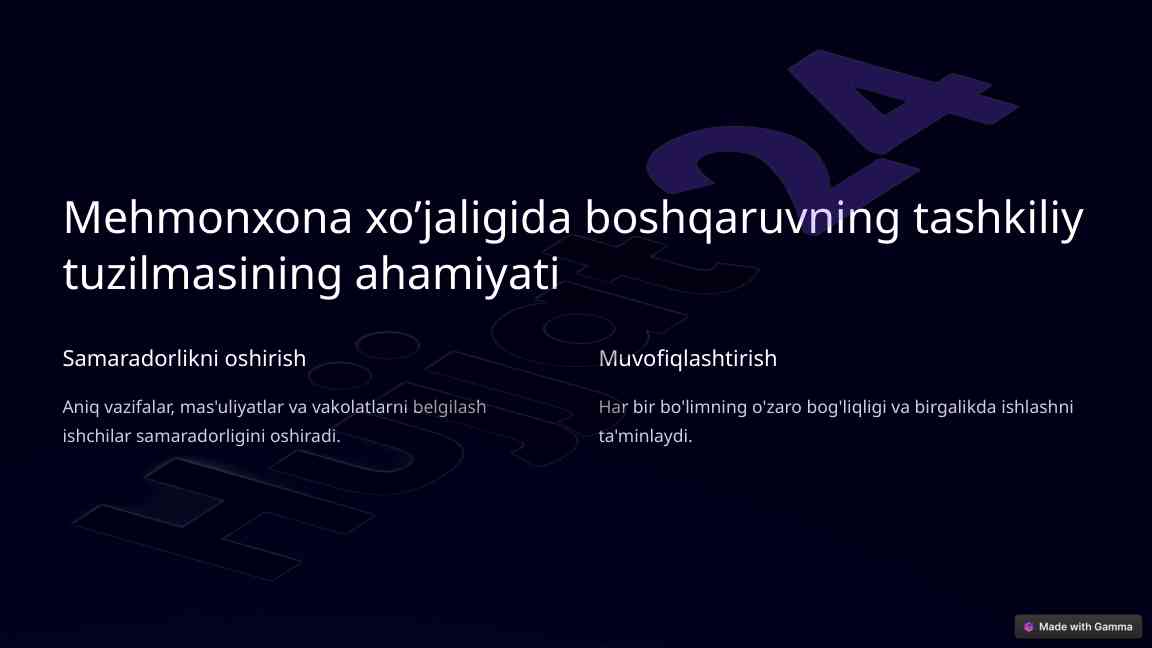 Hujjat24

Mehmonxona xo’jaligida boshqaruvning tashkiliy tuzilmasining ahamiyati

Samaradorlikni oshirish

Aniq vazifalar, mas'uliyatlar va vakolatlarni belgilash ishchilar samaradorligini oshiradi.

Muvofiqlashtirish

Har bir bo'limning o'zaro bog'liqligi va birgalikda ishlashni ta'minlaydi.

Made with Gamma